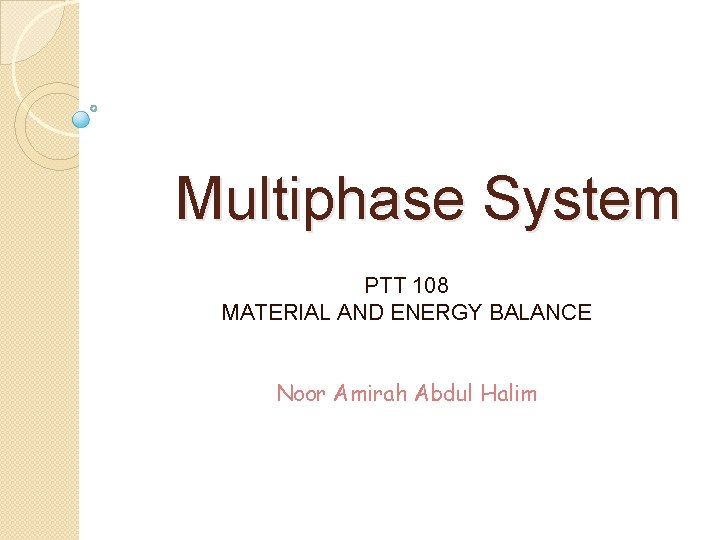 Multiphase System

PTT 108
MATERIAL AND ENERGY BALANCE

Noor Amirah Abdul Halim